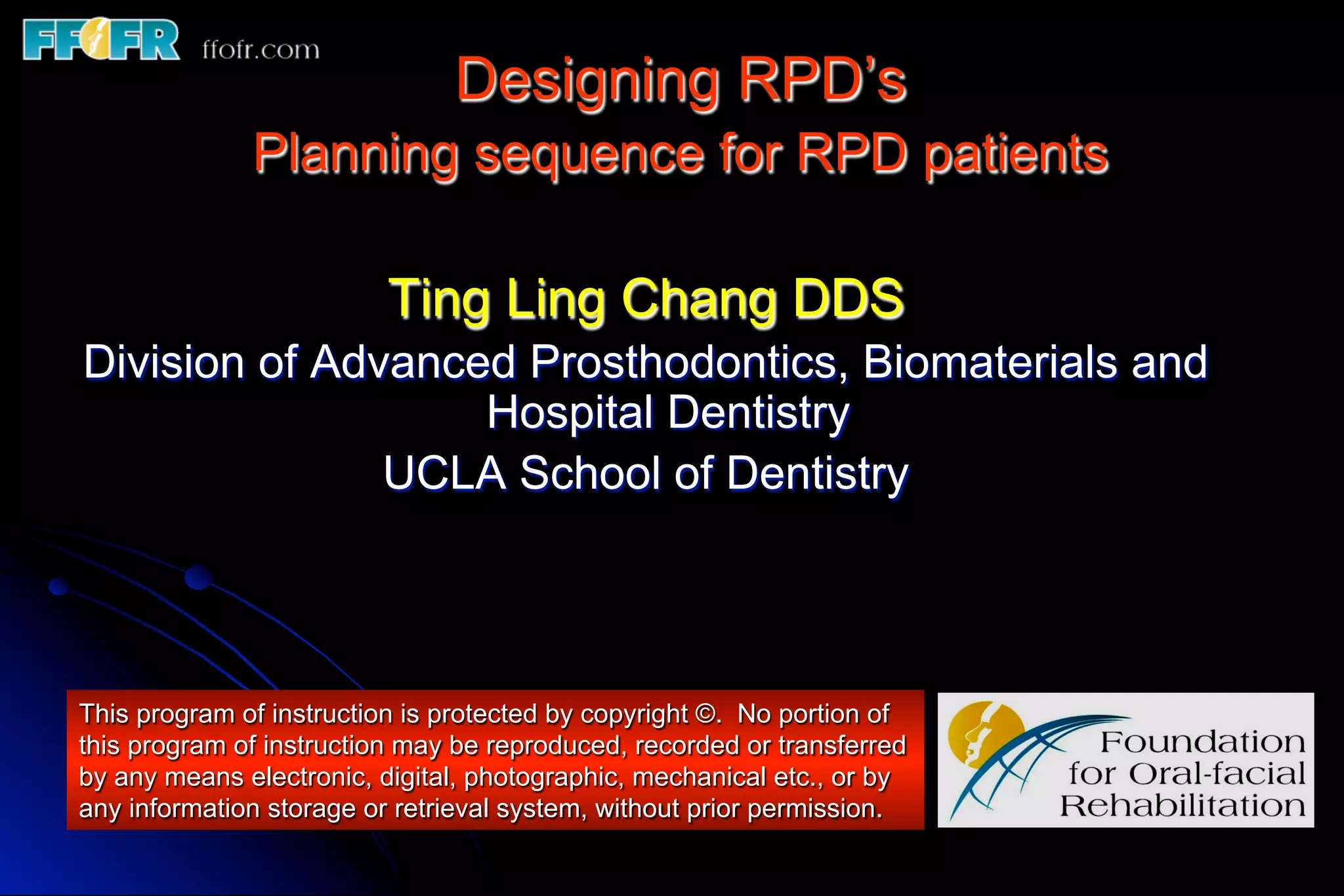 FFOFR ffofr.com

Designing RPD's
Planning sequence for RPD patients

Ting Ling Chang DDS
Division of Advanced Prosthodontics, Biomaterials and Hospital Dentistry
UCLA School of Dentistry

This program of instruction is protected by copyright ©. No portion of this program of instruction may be reproduced, recorded or transferred by any means electronic, digital, photographic, mechanical etc., or by any information storage or retrieval system, without prior permission.

Foundation for Oral-facial Rehabilitation